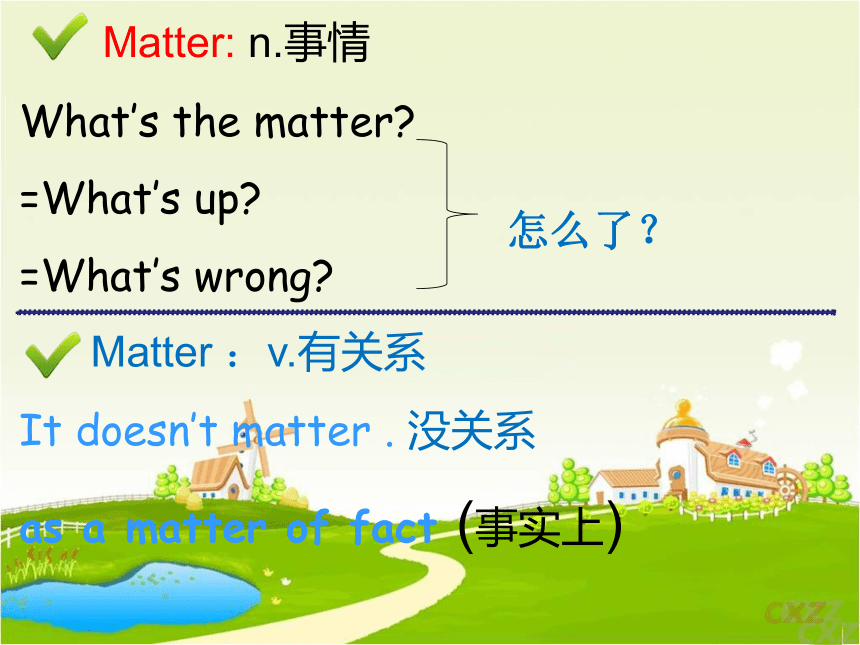 Matter: n.事情

What's the matter?

=What's up?

=What's wrong?

怎么了？

Matter ：v.有关系

It doesn't matter . 没关系

as a matter of fact (事实上)

CXZ